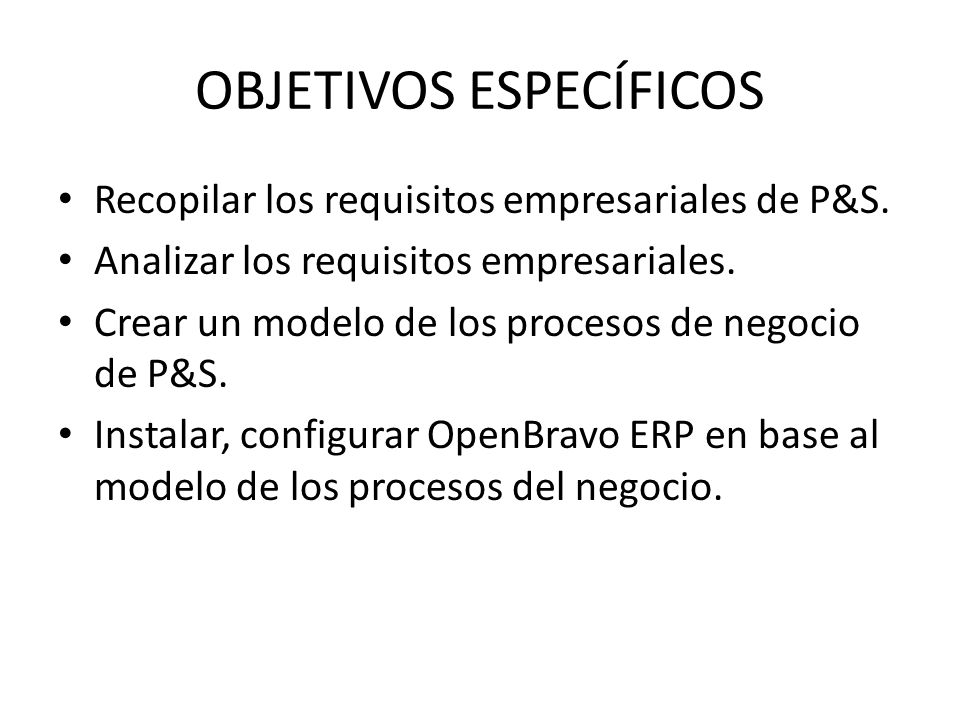 OBJETIVOS ESPECÍFICOS

• Recopilar los requisitos empresariales de P&S.
• Analizar los requisitos empresariales.
• Crear un modelo de los procesos de negocio de P&S.
• Instalar, configurar OpenBravo ERP en base al modelo de los procesos del negocio.